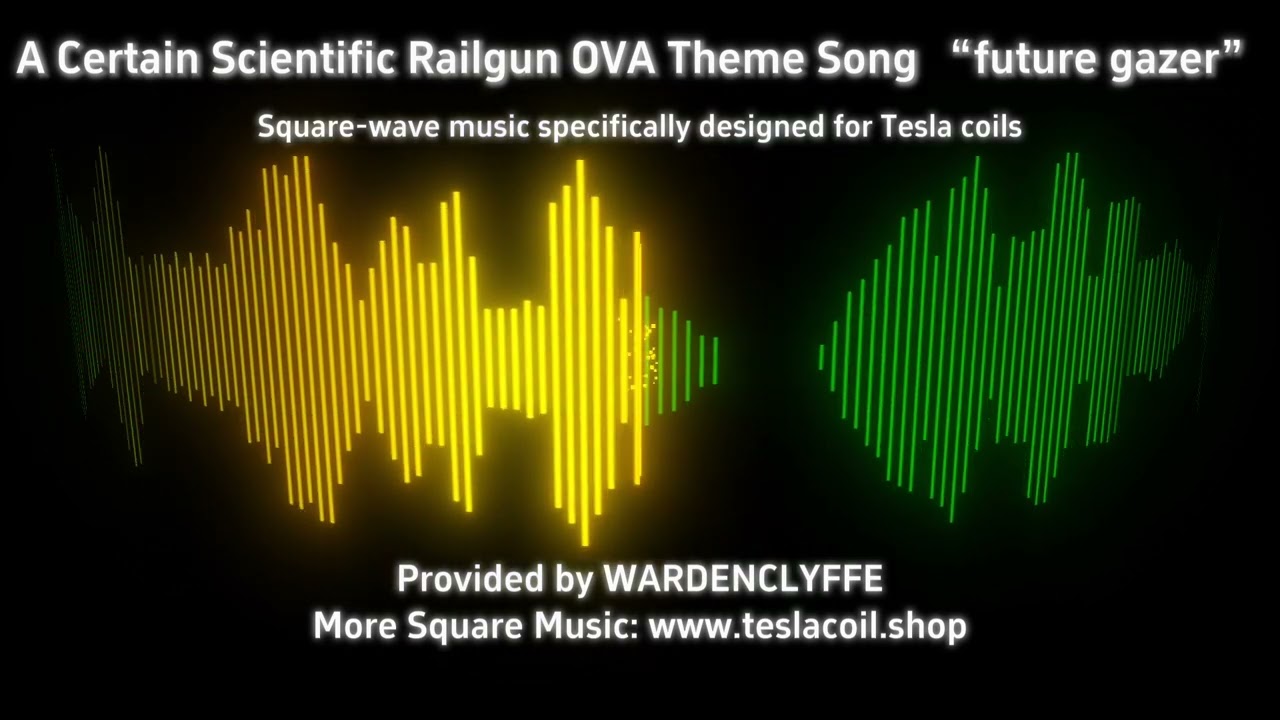 A Certain Scientific Railgun OVA Theme Song “future gazer”

Square-wave music specifically designed for Tesla coils

Provided by WARDENCLYFFE
More Square Music: www.teslacoil.shop